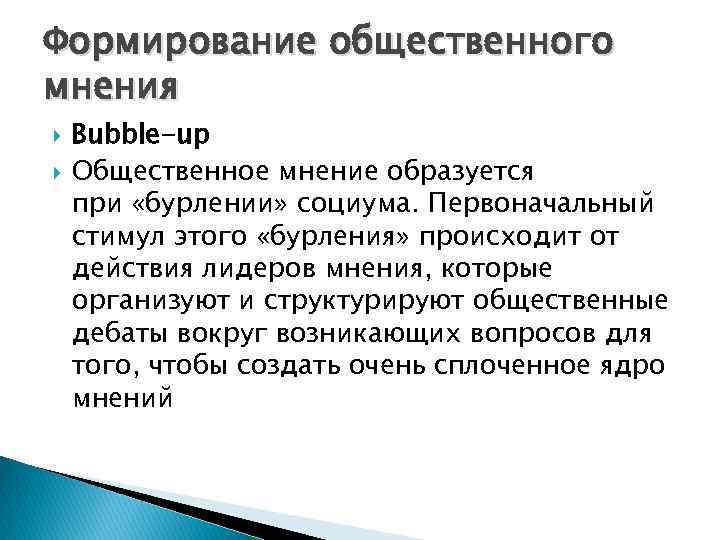 Формирование общественного мнения

Bubble-up

Общественное мнение образуется при «бурлении» социума. Первоначальный стимул этого «бурления» происходит от действия лидеров мнения, которые организуют и структурируют общественные дебаты вокруг возникающих вопросов для того, чтобы создать очень сплоченное ядро мнений